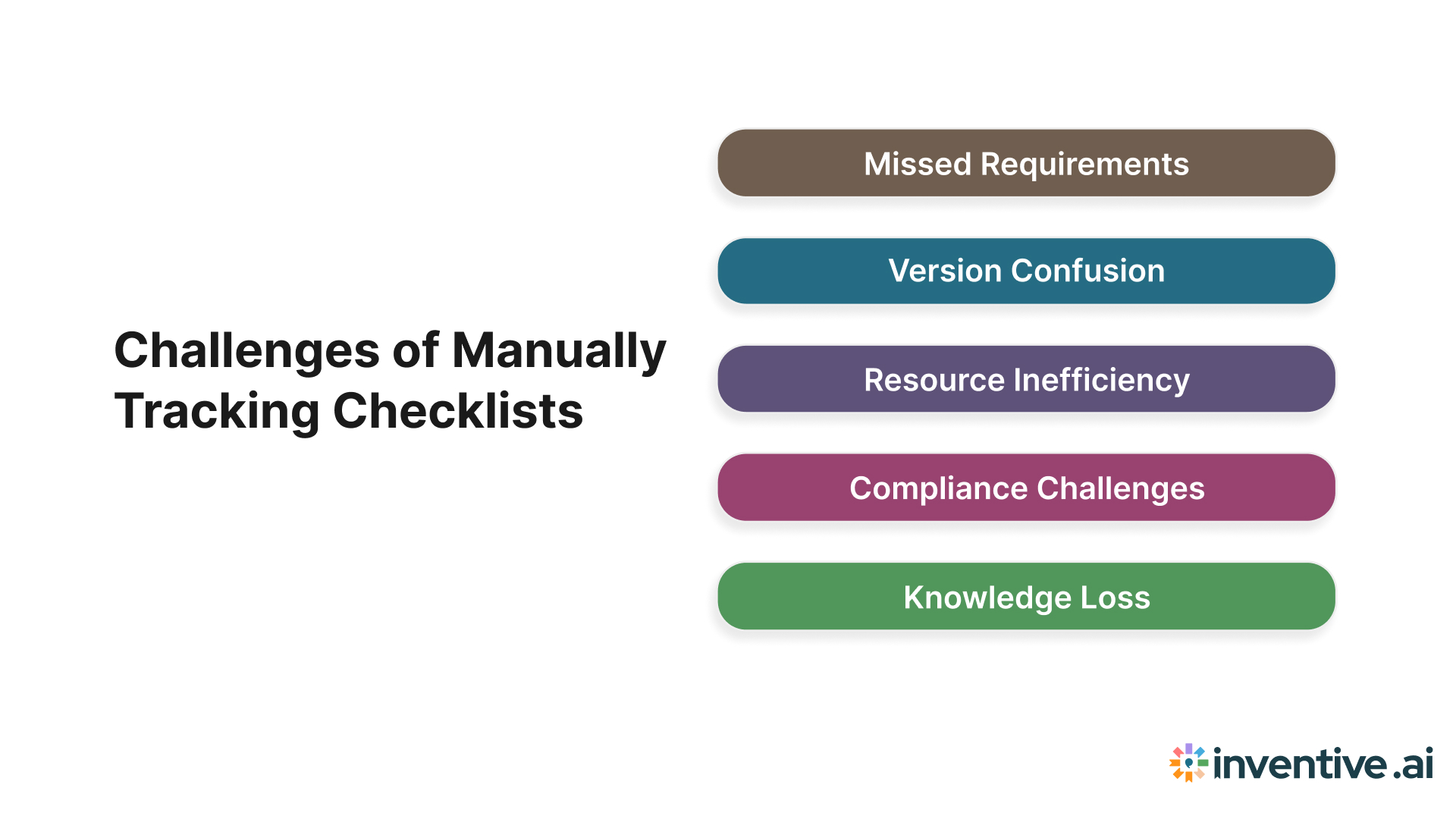 Challenges of Manually Tracking Checklists

Missed Requirements

Version Confusion

Resource Inefficiency

Compliance Challenges

Knowledge Loss

inventive.ai